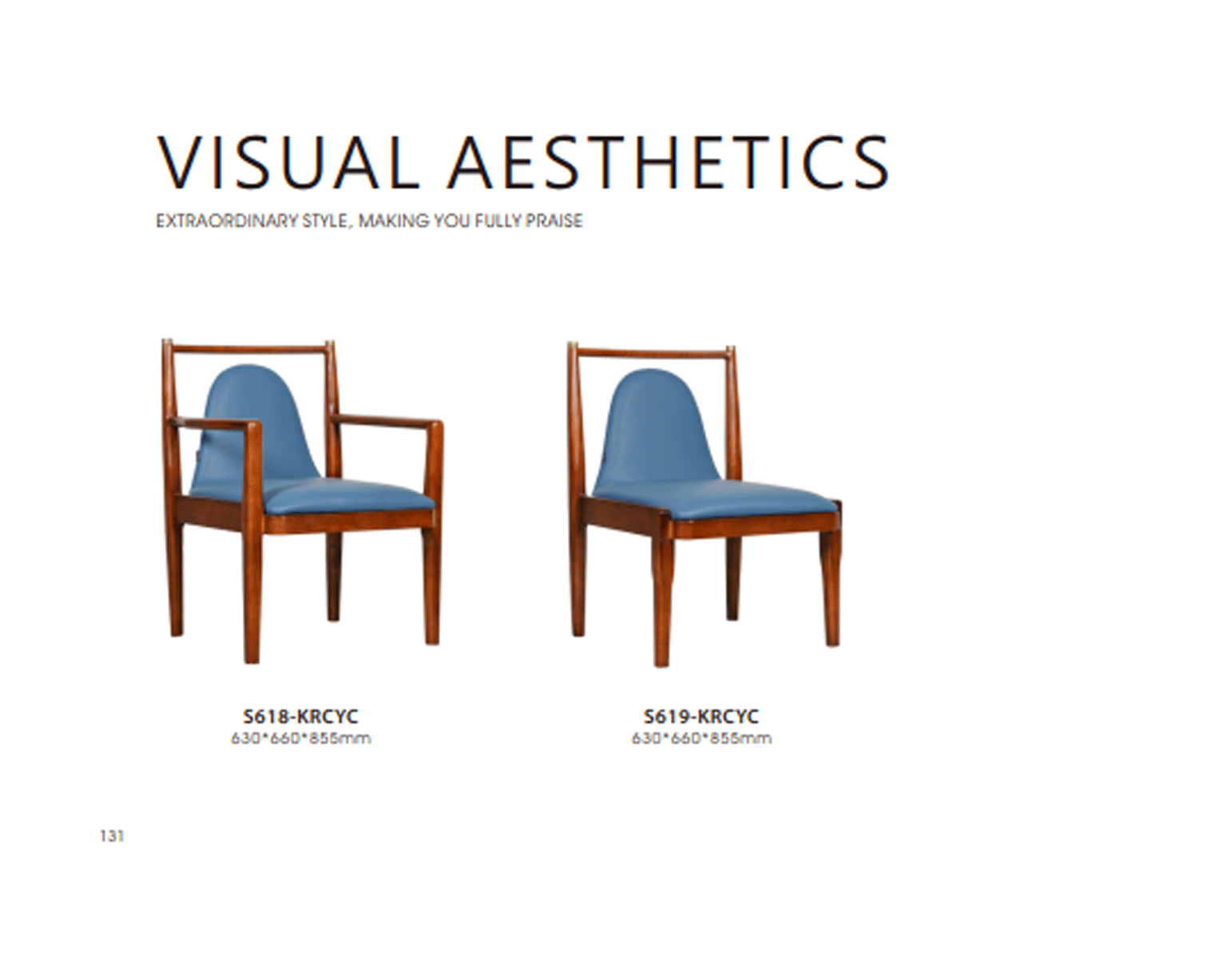 VISUAL AESTHETICS
EXTRAORDINARY STYLE, MAKING YOU FULLY PRAISE

S618-KRCYC
630*660*855mm

S619-KRCYC
630*660*855mm

131